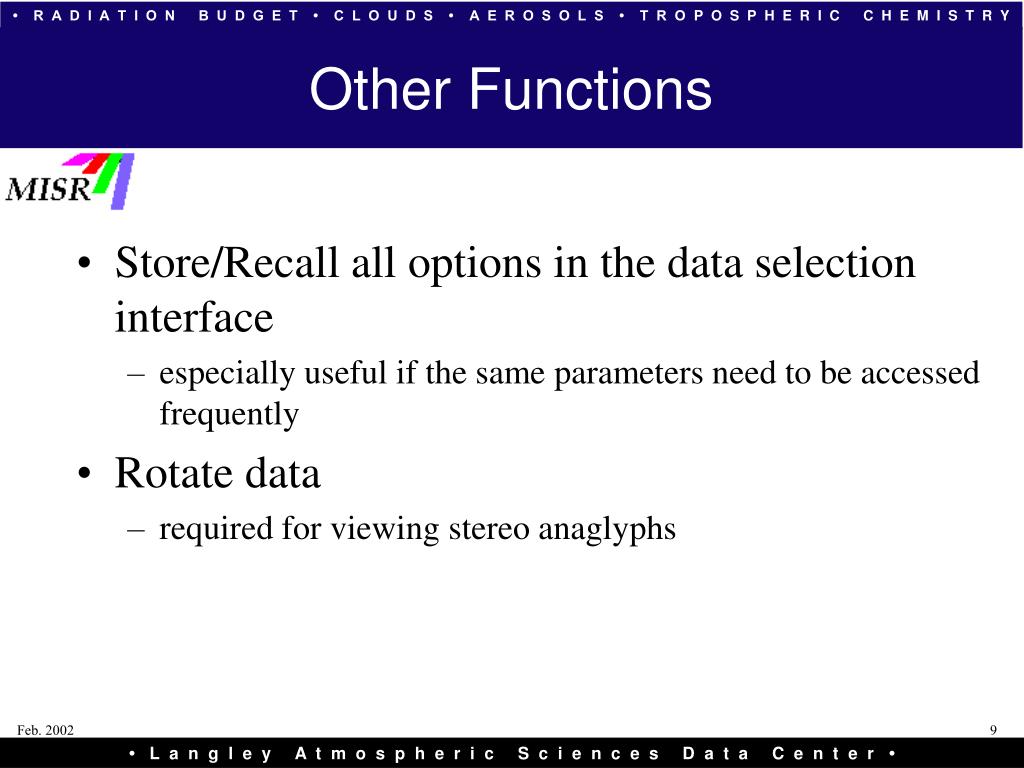 • RADIATION BUDGET • CLOUDS • AEROSOLS • TROPOSPHERIC CHEMISTRY

Other Functions

MISR

• Store/Recall all options in the data selection interface
– especially useful if the same parameters need to be accessed frequently

• Rotate data
– required for viewing stereo anaglyphs

Feb. 2002

9

• Langley Atmospheric Sciences Data Center •